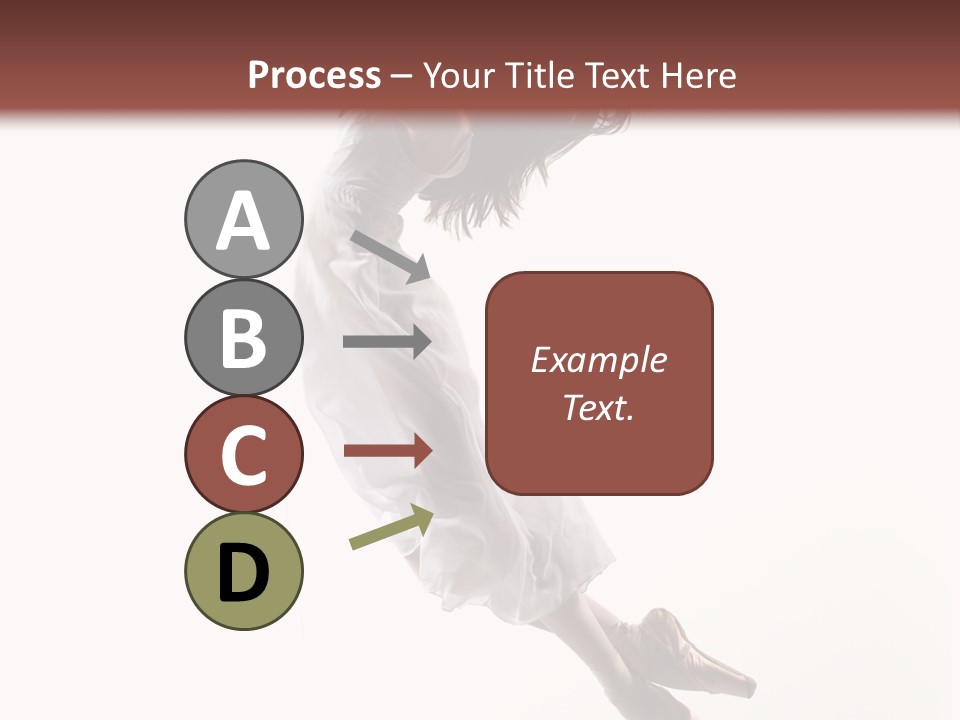 Process – Your Title Text Here

A

B

C

D

Example Text.